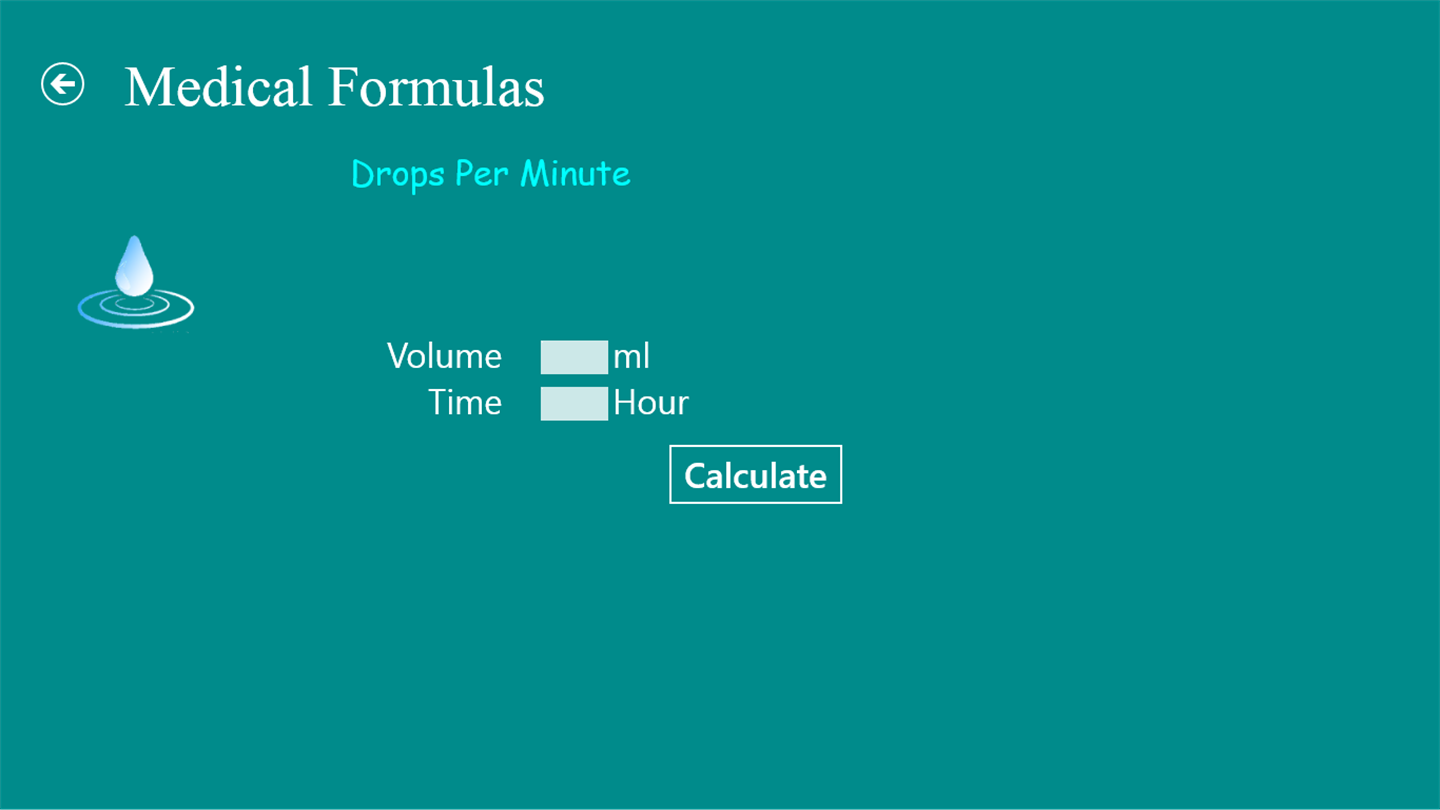 Medical Formulas

Drops Per Minute

Volume ml
Time Hour

Calculate